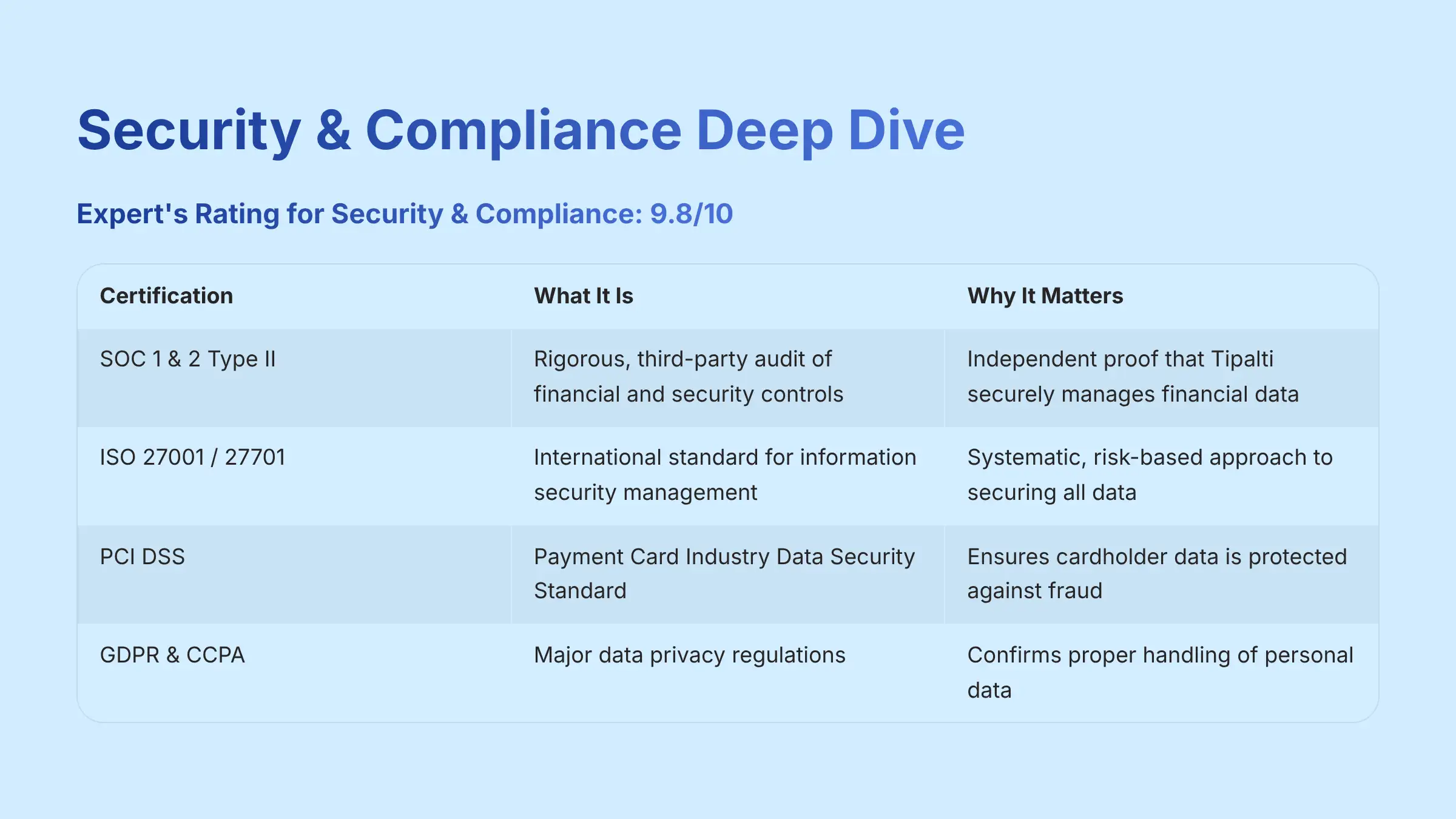 Security & Compliance Deep Dive

Expert's Rating for Security & Compliance: 9.8/10

| Certification | What It Is | Why It Matters |
|---|---|---|
| SOC 1 & 2 Type II | Rigorous, third-party audit of financial and security controls | Independent proof that Tipalti securely manages financial data |
| ISO 27001 / 27701 | International standard for information security management | Systematic, risk-based approach to securing all data |
| PCI DSS | Payment Card Industry Data Security Standard | Ensures cardholder data is protected against fraud |
| GDPR & CCPA | Major data privacy regulations | Confirms proper handling of personal data |